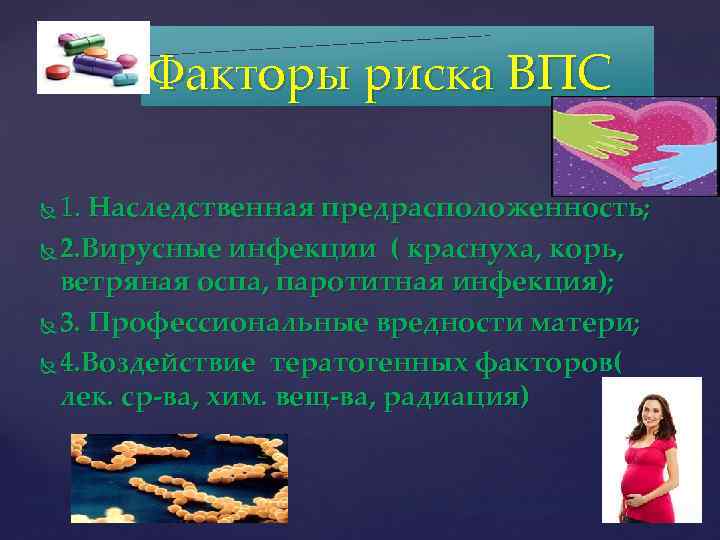 Факторы риска ВПС

1. Наследственная предрасположенность;

2.Вирусные инфекции ( краснуха, корь, ветряная оспа, паротитная инфекция);

3. Профессиональные вредности матери;

4.Воздействие тератогенных факторов( лек. ср-ва, хим. вещ-ва, радиация)